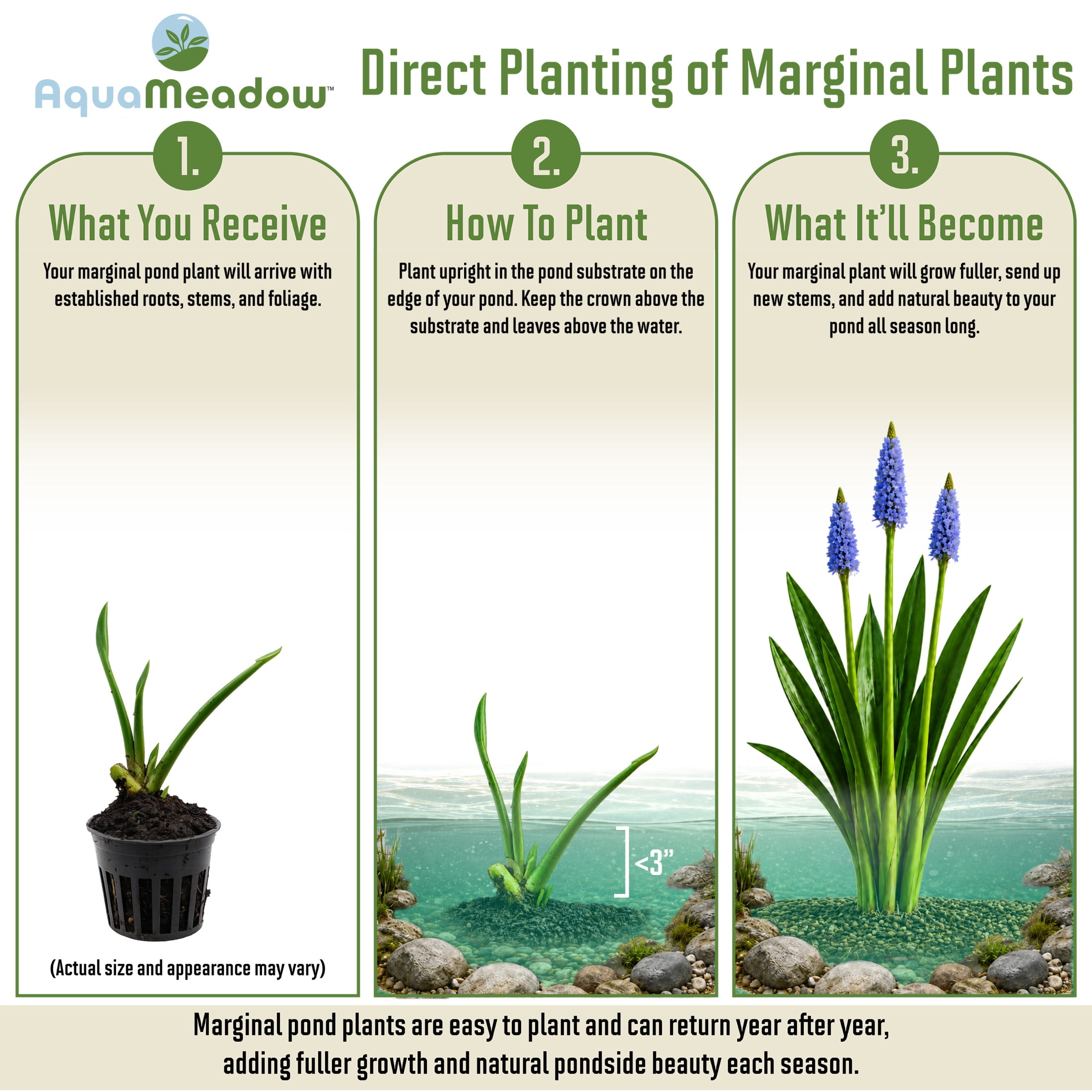 AquaMeadow™

Direct Planting of Marginal Plants

1.

What You Receive

Your marginal pond plant will arrive with established roots, stems, and foliage.

(Actual size and appearance may vary)

2.

How To Plant

Plant upright in the pond substrate on the edge of your pond. Keep the crown above the substrate and leaves above the water.

<3"

3.

What It'll Become

Your marginal plant will grow fuller, send up new stems, and add natural beauty to your pond all season long.

Marginal pond plants are easy to plant and can return year after year, adding fuller growth and natural pondside beauty each season.